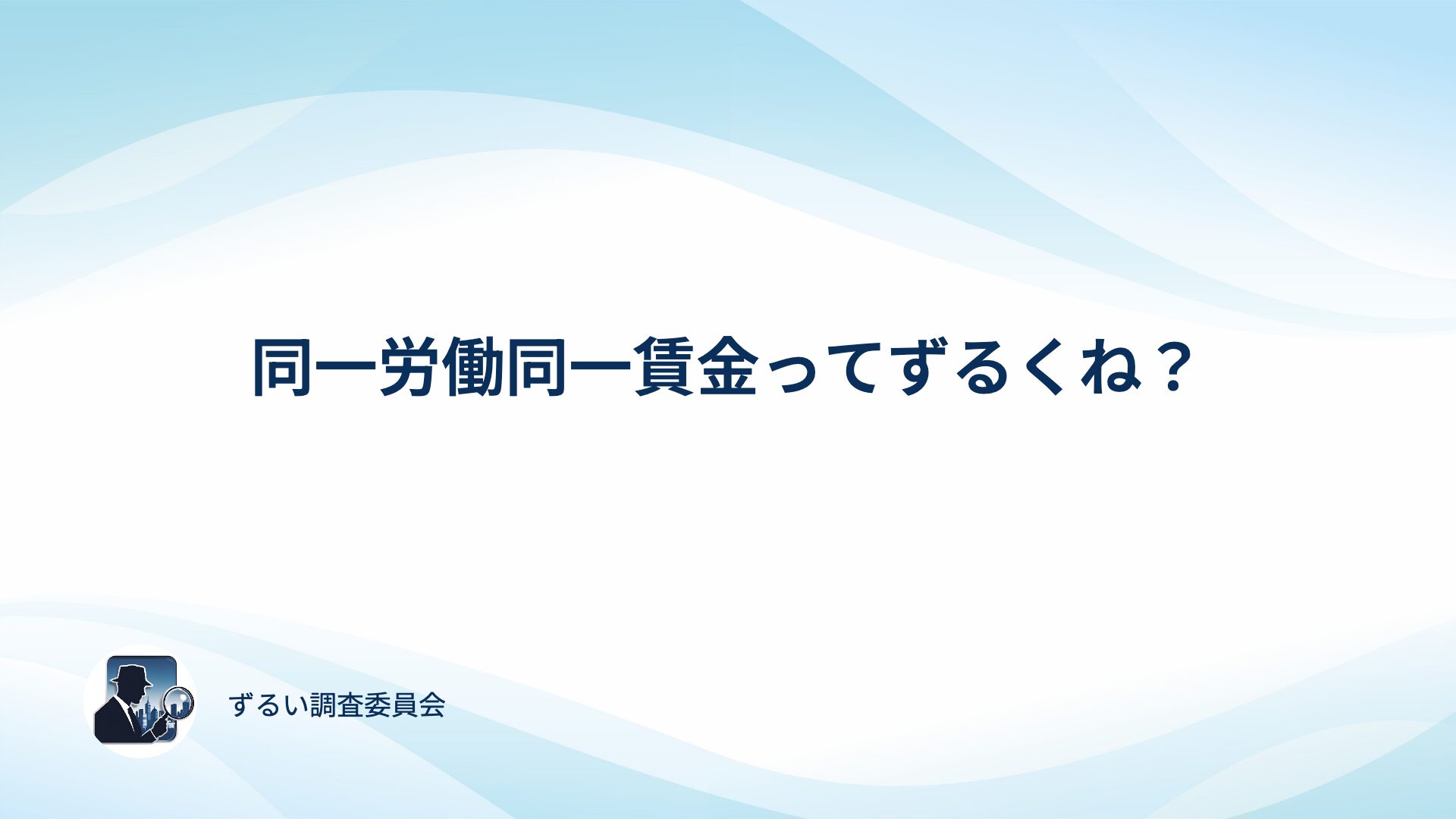 同一労働同一賃金ってずるくね？

ずるい調査委員会